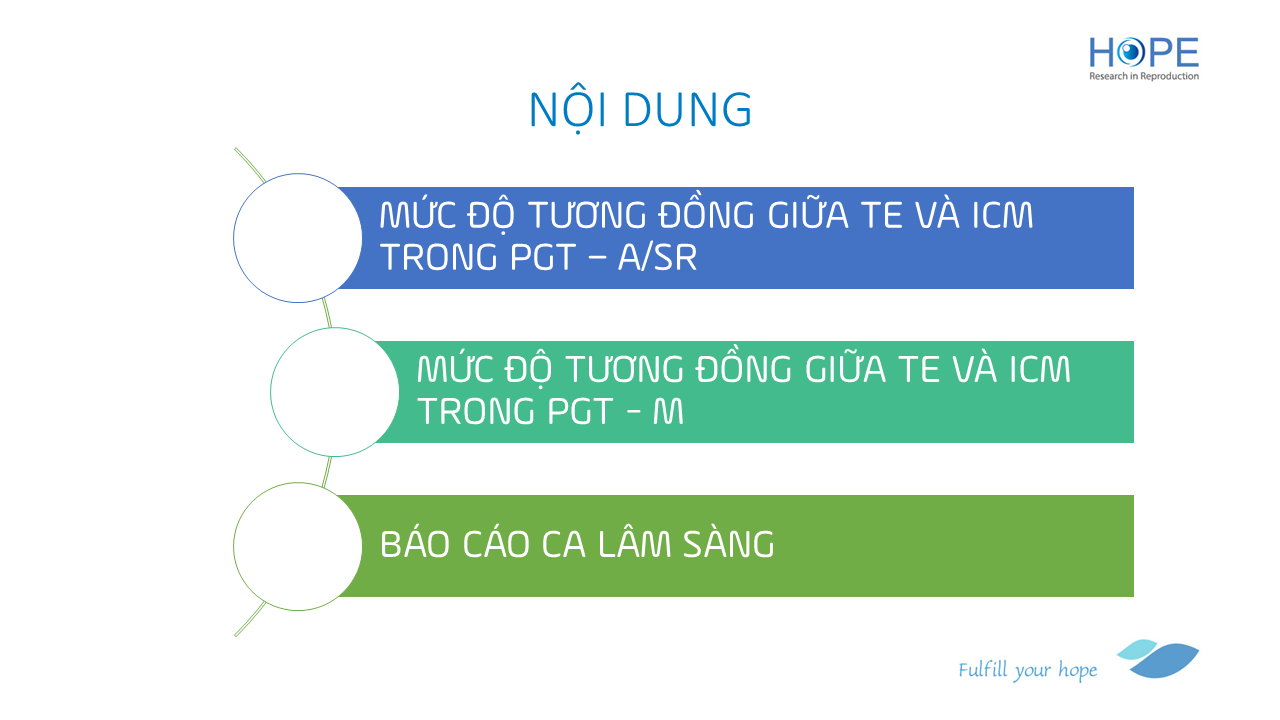 HOPE
Research in Reproduction

NỘI DUNG

MỨC ĐỘ TƯƠNG ĐỒNG GIỮA TE VÀ ICM TRONG PGT – A/SR

MỨC ĐỘ TƯƠNG ĐỒNG GIỮA TE VÀ ICM TRONG PGT - M

BÁO CÁO CA LÂM SÀNG

Fulfill your hope